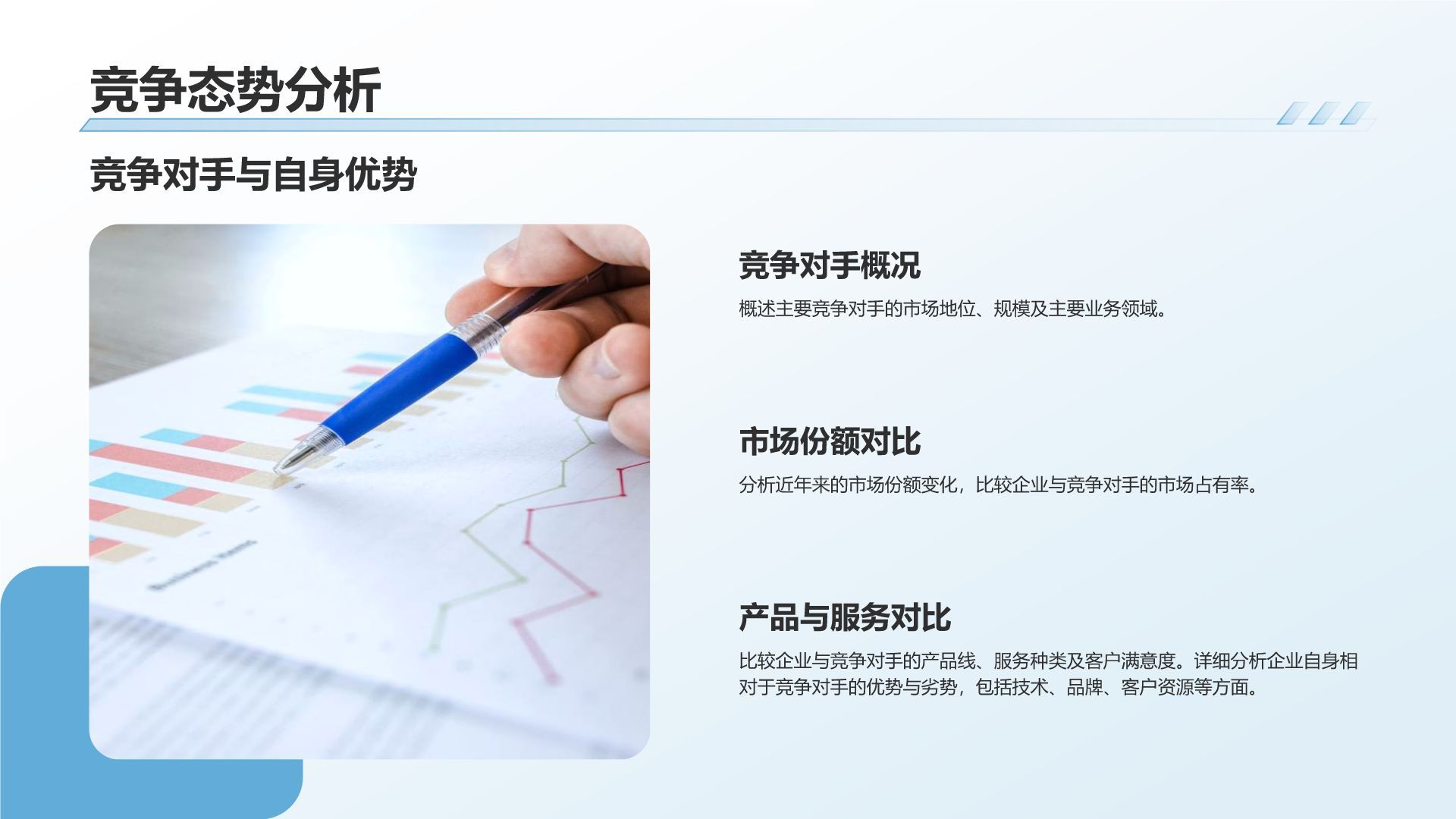 竞争态势分析

竞争对手与自身优势

竞争对手概况

概述主要竞争对手的市场地位、规模及主要业务领域。

市场份额对比

分析近年来的市场份额变化，比较企业与竞争对手的市场占有率。

产品与服务对比

比较企业与竞争对手的产品线、服务种类及客户满意度。详细分析企业自身相对于竞争对手的优势与劣势，包括技术、品牌、客户资源等方面。